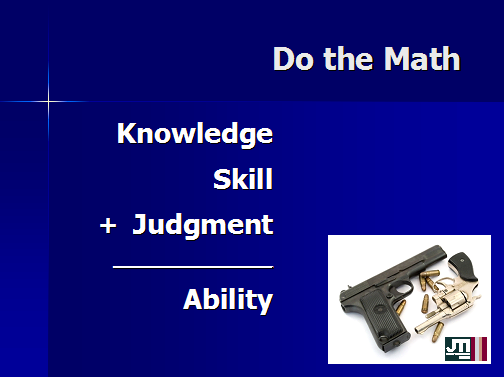 Do the Math

Knowledge

Skill

+ Judgment

Ability

JM